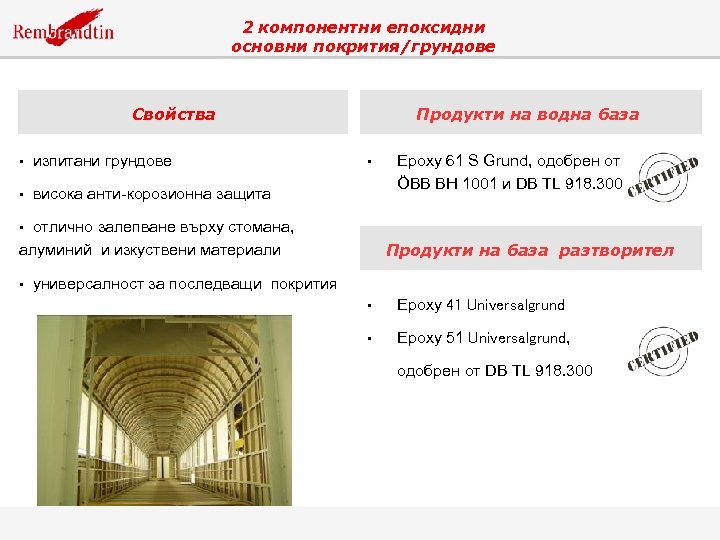 Rembrandtin

2 компонентни епоксидни основни покрития/грундове

Свойства

• изпитани грундове

• висока анти-корозионна защита

• отлично залепване върху стомана, алуминий и изкуствени материали

• универсалност за последващи покрития

Продукти на водна база

• Epoxy 61 S Grund, одобрен от ÖBB BH 1001 и DB TL 918.300

CERTIFIED

Продукти на база разтворител

• Epoxy 41 Universalgrund

• Epoxy 51 Universalgrund, одобрен от DB TL 918.300

CERTIFIED